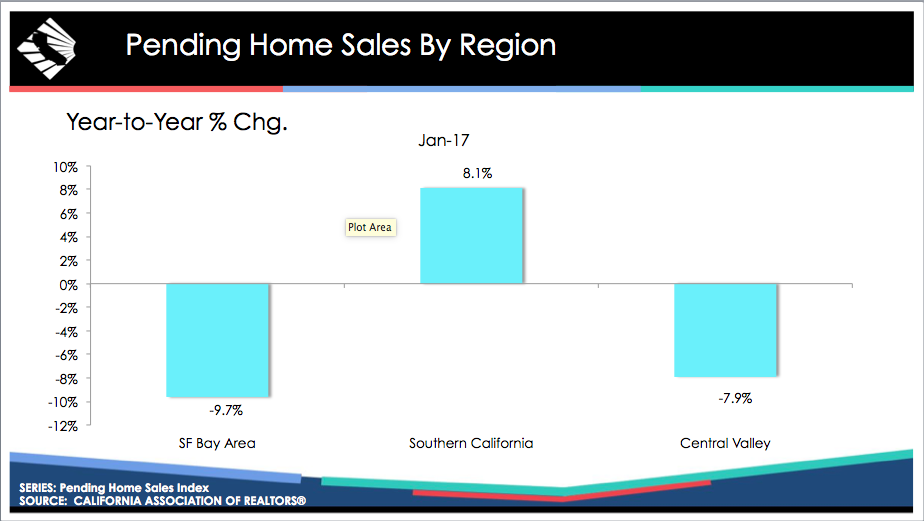 Pending Home Sales By Region

Year-to-Year % Chg.

Jan-17

10%
8%
6%
4%
2%
0%
-2%
-4%
-6%
-8%
-10%
-12%

8.1%

Plot Area

-9.7%

-7.9%

SF Bay Area
Southern California
Central Valley

SERIES: Pending Home Sales Index
SOURCE: CALIFORNIA ASSOCIATION OF REALTORS®